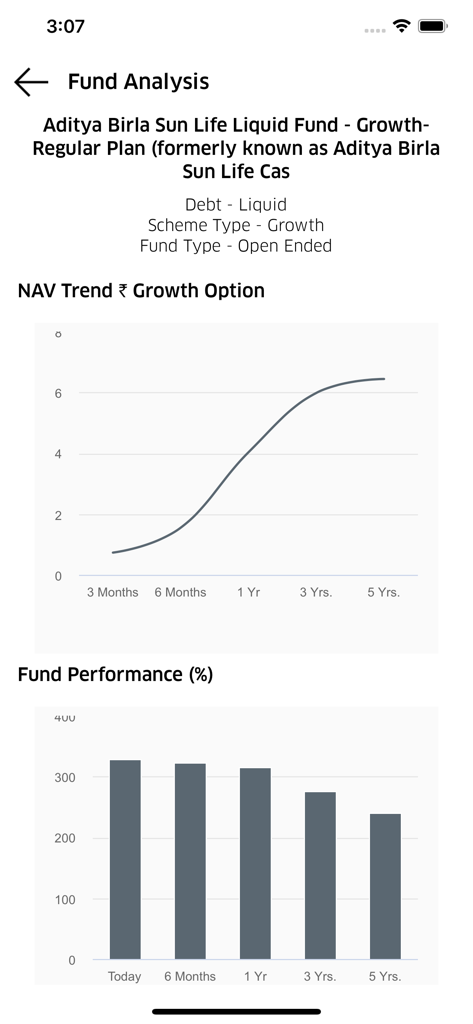 3:07

Fund Analysis

Aditya Birla Sun Life Liquid Fund - Growth-Regular Plan (formerly known as Aditya Birla Sun Life Cas

Debt - Liquid
Scheme Type - Growth
Fund Type - Open Ended

NAV Trend ₹ Growth Option

8
6
4
2
0
3 Months 6 Months 1 Yr 3 Yrs. 5 Yrs.

Fund Performance (%)

400
300
200
100
0
Today 6 Months 1 Yr 3 Yrs. 5 Yrs.